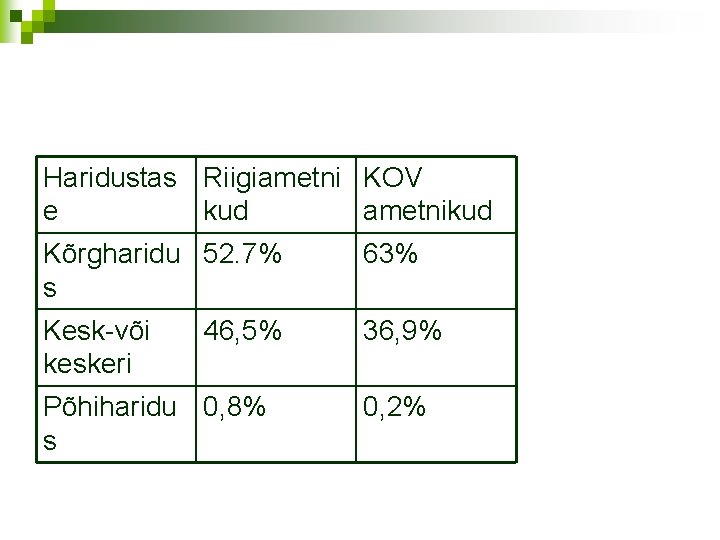 | Haridustase | Riigiametnikud | KOV ametnikud |
|---|---|---|
| Kõrgharidus | 52.7% | 63% |
| Kesk-või keskeri | 46,5% | 36,9% |
| Põhiharidus | 0,8% | 0,2% |